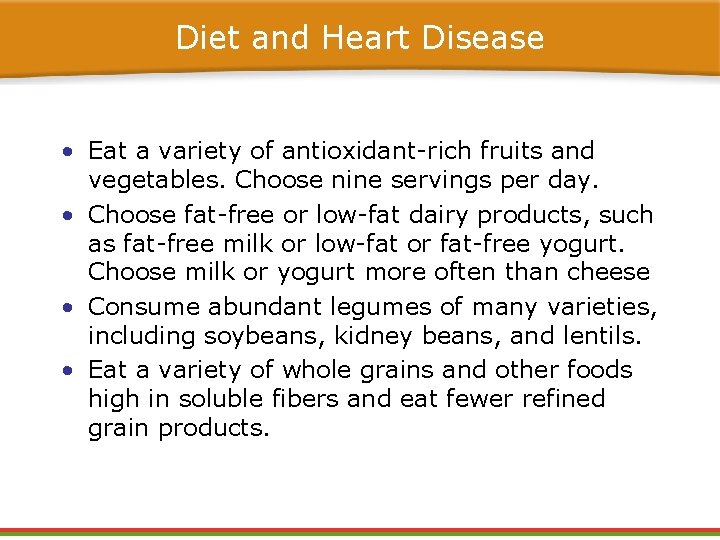 Diet and Heart Disease

• Eat a variety of antioxidant-rich fruits and vegetables. Choose nine servings per day.
• Choose fat-free or low-fat dairy products, such as fat-free milk or low-fat or fat-free yogurt. Choose milk or yogurt more often than cheese
• Consume abundant legumes of many varieties, including soybeans, kidney beans, and lentils.
• Eat a variety of whole grains and other foods high in soluble fibers and eat fewer refined grain products.